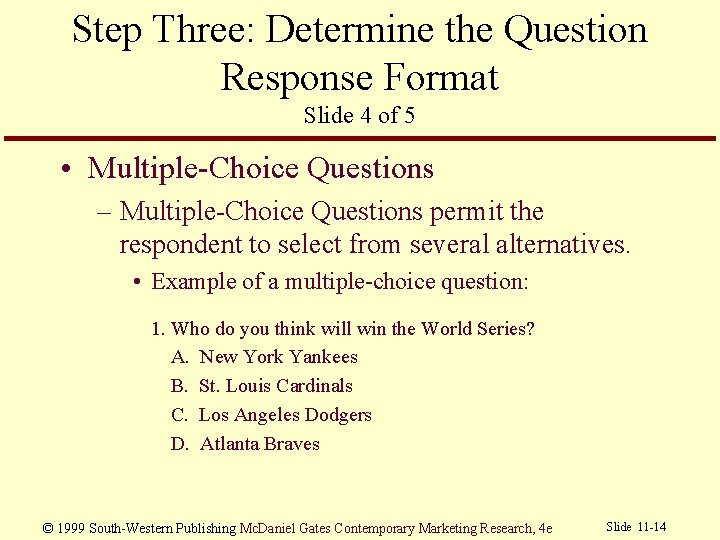 Step Three: Determine the Question Response Format
Slide 4 of 5

• Multiple-Choice Questions
– Multiple-Choice Questions permit the respondent to select from several alternatives.
• Example of a multiple-choice question:

1. Who do you think will win the World Series?
A. New York Yankees
B. St. Louis Cardinals
C. Los Angeles Dodgers
D. Atlanta Braves

© 1999 South-Western Publishing McDaniel Gates Contemporary Marketing Research, 4e

Slide 11-14